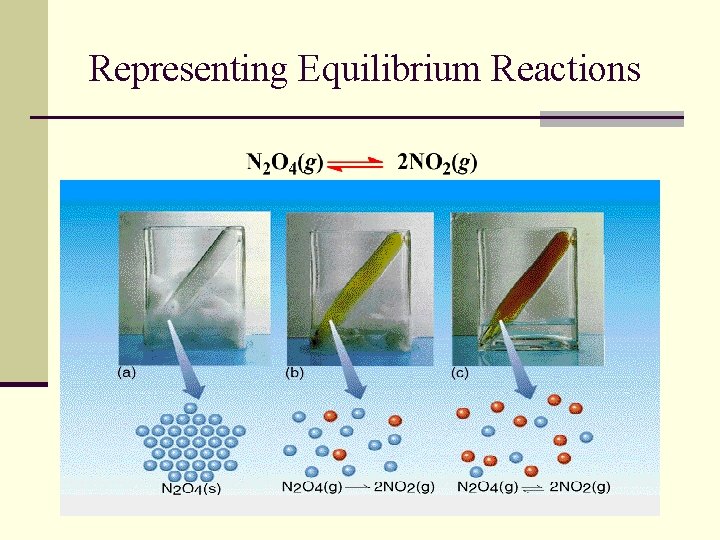 Representing Equilibrium Reactions

$N_2O_4(g) \rightleftharpoons 2NO_2(g)$

(a)

(b)

(c)

$N_2O_4(s)$

$N_2O_4(g) \longrightarrow 2NO_2(g)$

$N_2O_4(g) \rightleftharpoons 2NO_2(g)$